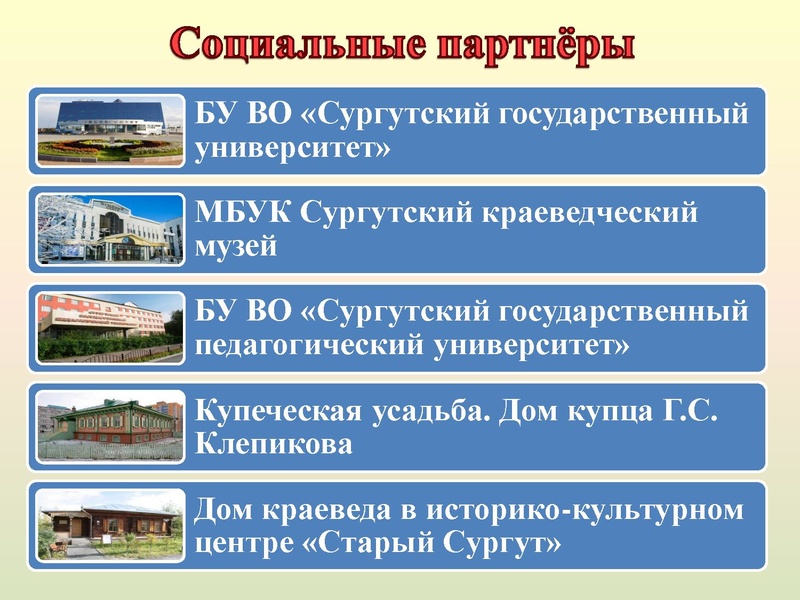 Социальные партнёры

БУ ВО «Сургутский государственный университет»

МБУК Сургутский краеведческий музей

БУ ВО «Сургутский государственный педагогический университет»

Купеческая усадьба. Дом купца Г.С. Клепикова

Дом краеведа в историко-культурном центре «Старый Сургут»